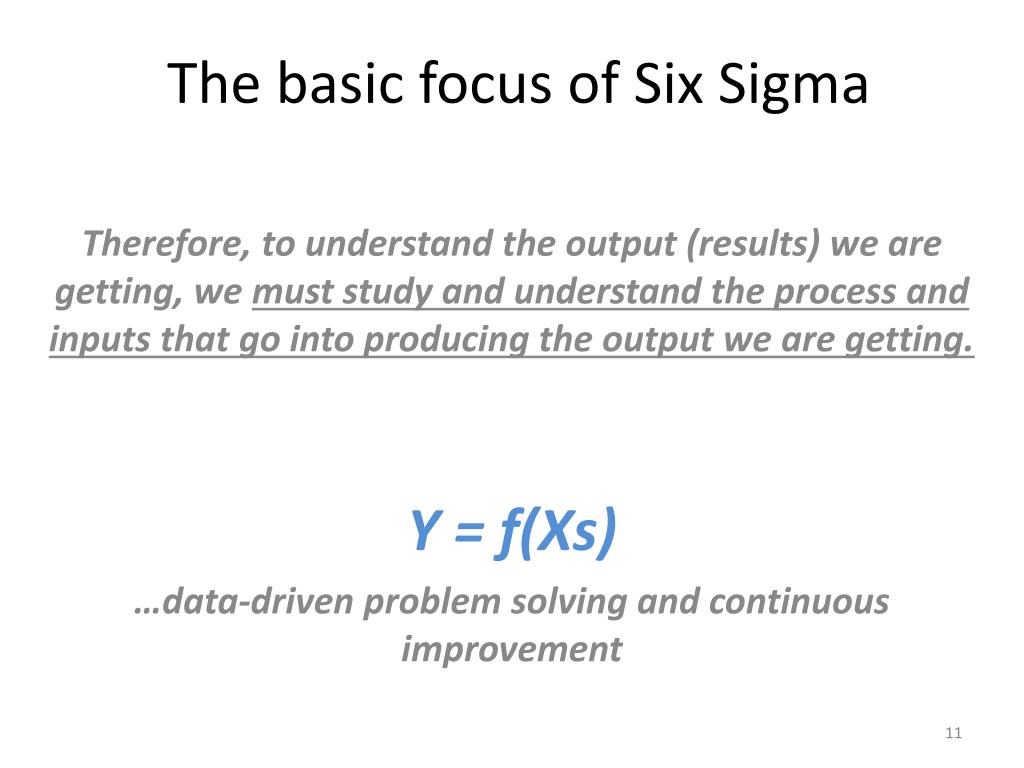 The basic focus of Six Sigma

Therefore, to understand the output (results) we are getting, we must study and understand the process and inputs that go into producing the output we are getting.

$Y = f(Xs)$

…data-driven problem solving and continuous improvement

11